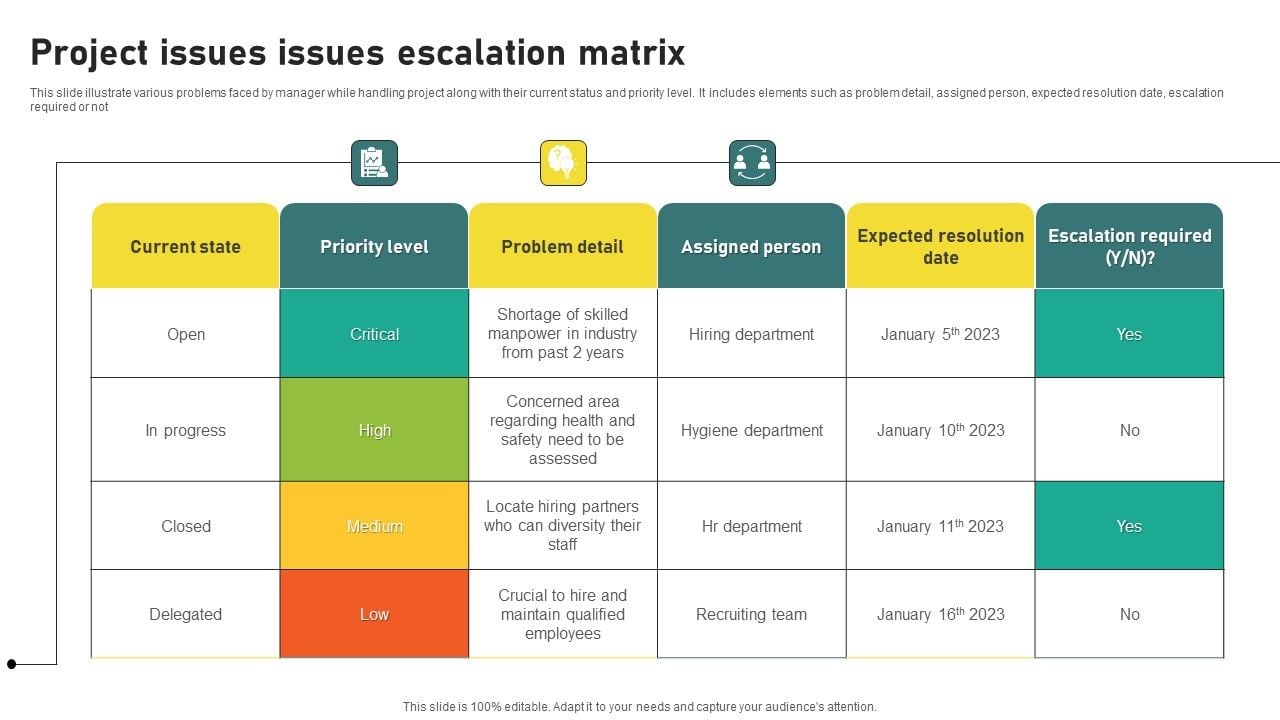 Project issues issues escalation matrix

This slide illustrate various problems faced by manager while handling project along with their current status and priority level. It includes elements such as problem detail, assigned person, expected resolution date, escalation required or not

| Current state | Priority level | Problem detail | Assigned person | Expected resolution date | Escalation required (Y/N)? |
|---|---|---|---|---|---|
| Open | Critical | Shortage of skilled manpower in industry from past 2 years | Hiring department | January $5^{th}$ 2023 | Yes |
| In progress | High | Concerned area regarding health and safety need to be assessed | Hygiene department | January $10^{th}$ 2023 | No |
| Closed | Medium | Locate hiring partners who can diversity their staff | Hr department | January $11^{th}$ 2023 | Yes |
| Delegated | Low | Crucial to hire and maintain qualified employees | Recruiting team | January $16^{th}$ 2023 | No |

This slide is 100% editable. Adapt it to your needs and capture your audience's attention.